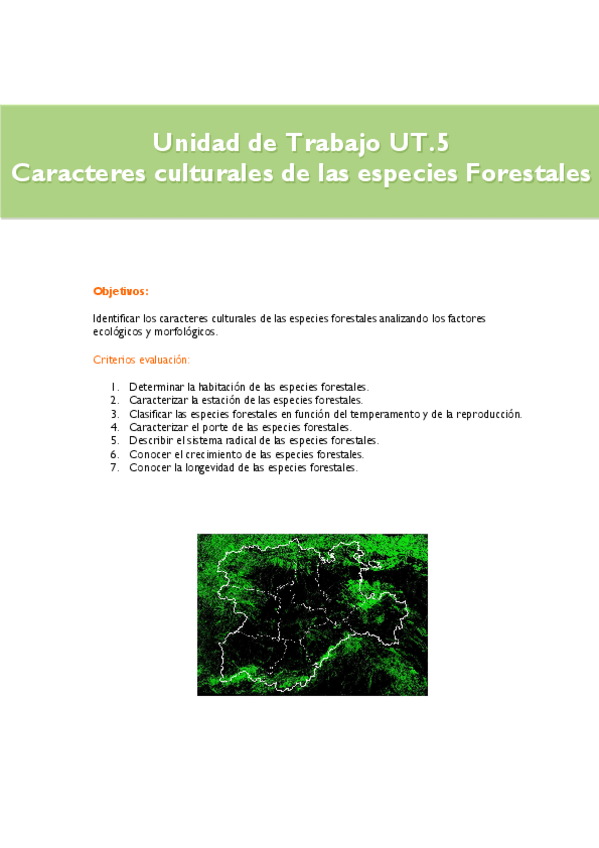 Unidad de Trabajo UT.5
Caracteres culturales de las especies Forestales

Objetivos:

Identificar los caracteres culturales de las especies forestales analizando los factores ecológicos y morfológicos.

Criterios evaluación:

1. Determinar la habitación de las especies forestales.
2. Caracterizar la estación de las especies forestales.
3. Clasificar las especies forestales en función del temperamento y de la reproducción.
4. Caracterizar el porte de las especies forestales.
5. Describir el sistema radical de las especies forestales.
6. Conocer el crecimiento de las especies forestales.
7. Conocer la longevidad de las especies forestales.